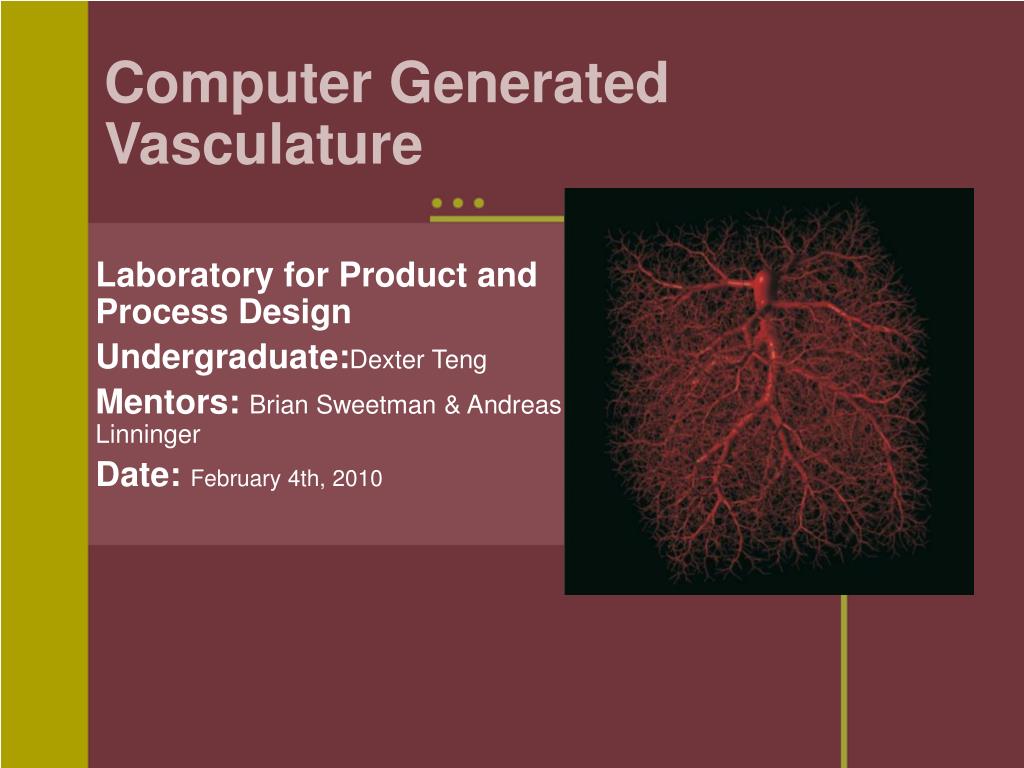 Computer Generated Vasculature

Laboratory for Product and Process Design

Undergraduate:Dexter Teng

Mentors: Brian Sweetman & Andreas Linninger

Date: February 4th, 2010